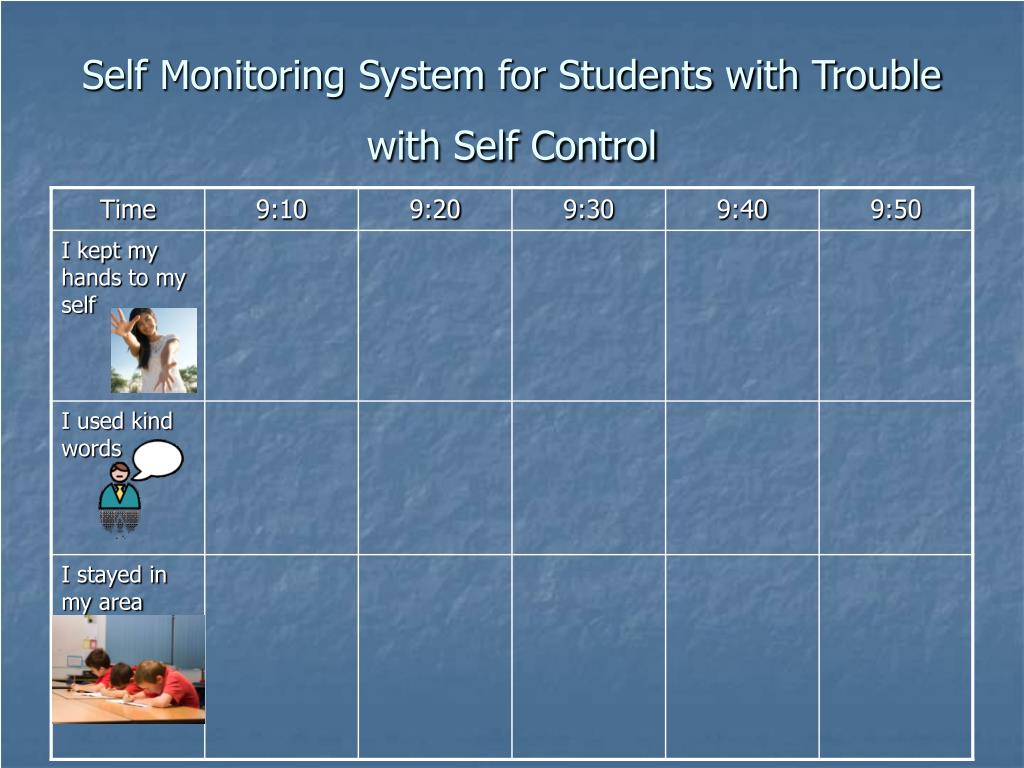 Self Monitoring System for Students with Trouble with Self Control

| Time | 9:10 | 9:20 | 9:30 | 9:40 | 9:50 |
|---|---|---|---|---|---|
| I kept my hands to my self | | | | | |
| I used kind words | | | | | |
| I stayed in my area | | | | | |